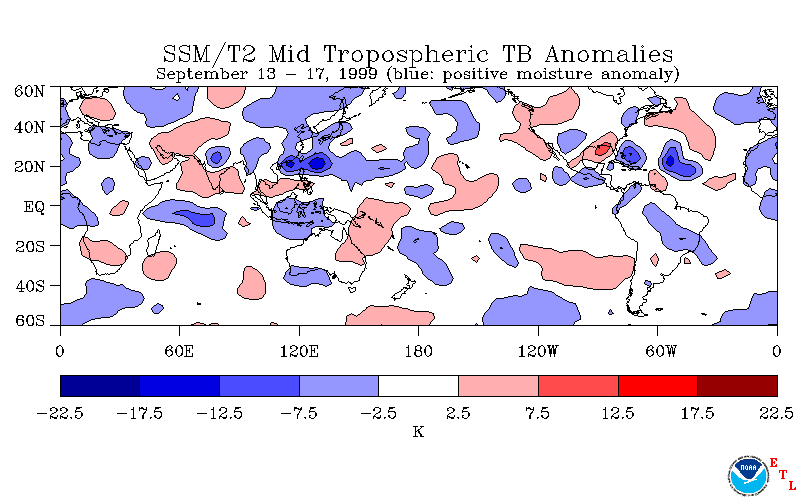 SSM/T2 Mid Tropospheric TB Anomalies
September 13 – 17, 1999 (blue: positive moisture anomaly)

60N
40N
20N
EQ
20S
40S
60S

0
60E
120E
180
120W
60W
0

−22.5
−17.5
−12.5
−7.5
−2.5
2.5
7.5
12.5
17.5
22.5
K

NOAA
E
T
L